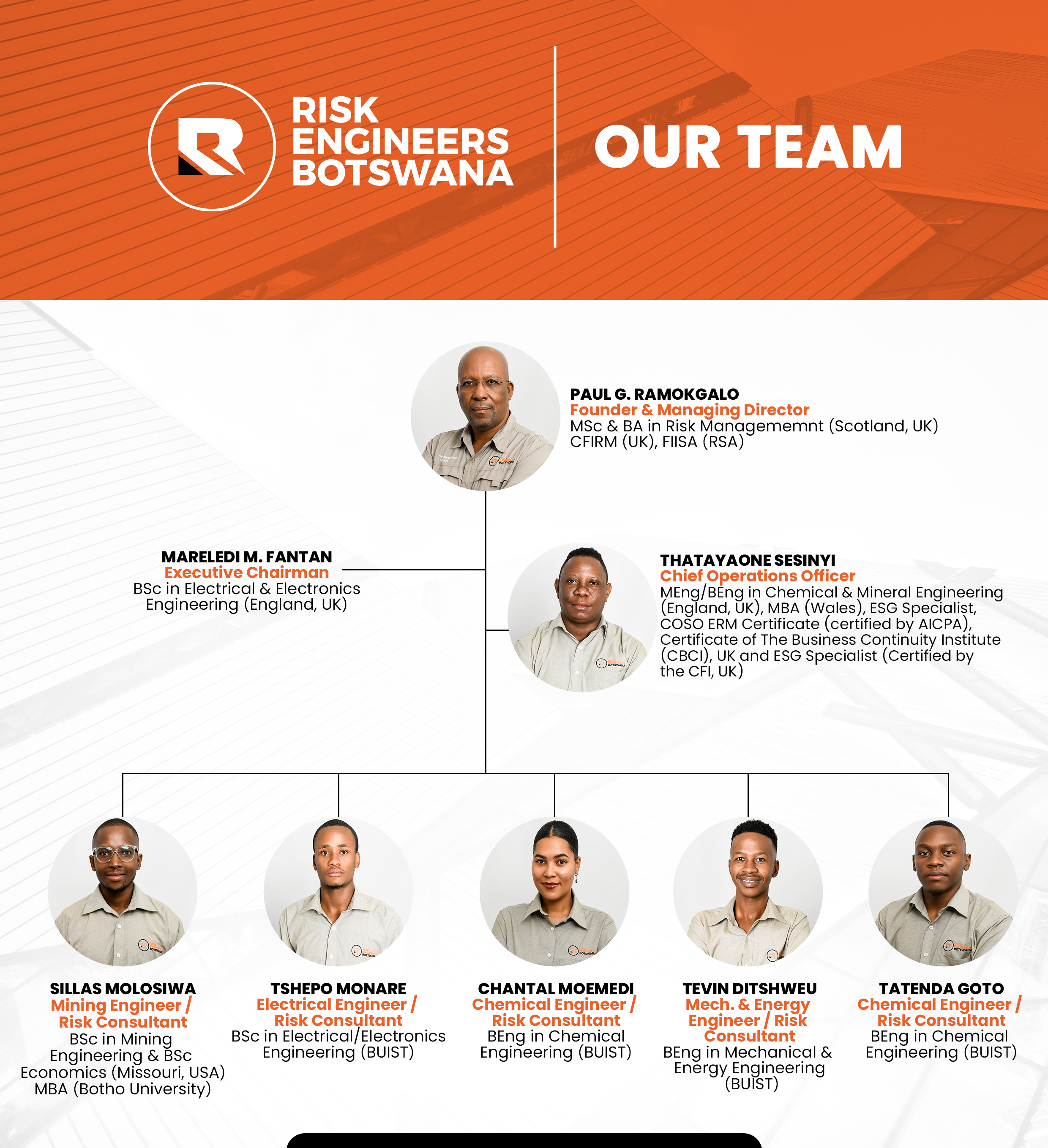 RISK ENGINEERS BOTSWANA

OUR TEAM

PAUL G. RAMOKGALO
Founder & Managing Director
MSc & BA in Risk Managememnt (Scotland, UK)
CFIRM (UK), FIISA (RSA)

MARELEDI M. FANTAN
Executive Chairman
BSc in Electrical & Electronics Engineering (England, UK)

THATAYAONE SESINYI
Chief Operations Officer
MEng/BEng in Chemical & Mineral Engineering (England, UK), MBA (Wales), ESG Specialist, COSO ERM Certificate (certified by AICPA), Certificate of The Business Continuity Institute (CBCI), UK and ESG Specialist (Certified by the CFI, UK)

SILLAS MOLOSIWA
Mining Engineer / Risk Consultant
BSc in Mining Engineering & BSc Economics (Missouri, USA) MBA (Botho University)

TSHEPO MONARE
Electrical Engineer / Risk Consultant
BSc in Electrical/Electronics Engineering (BUIST)

CHANTAL MOEMEDI
Chemical Engineer / Risk Consultant
BEng in Chemical Engineering (BUIST)

TEVIN DITSHWEU
Mech. & Energy Engineer / Risk Consultant
BEng in Mechanical & Energy Engineering (BUIST)

TATENDA GOTO
Chemical Engineer / Risk Consultant
BEng in Chemical Engineering (BUIST)